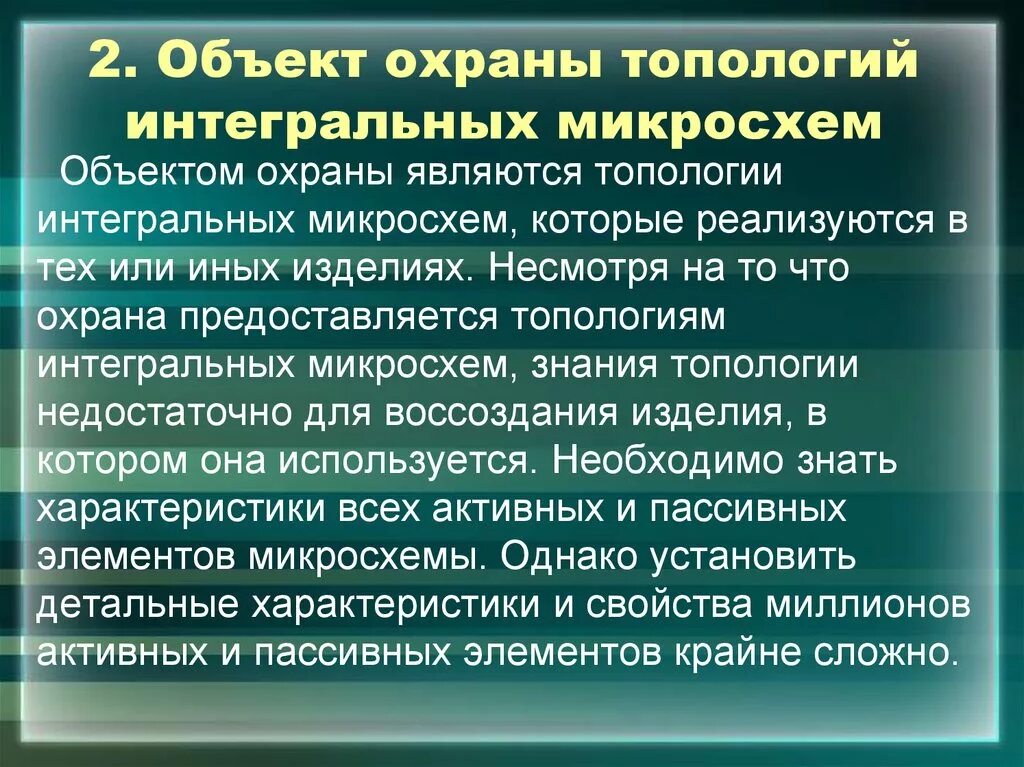 2. Объект охраны топологий интегральных микросхем

Объектом охраны являются топологии интегральных микросхем, которые реализуются в тех или иных изделиях. Несмотря на то что охрана предоставляется топологиям интегральных микросхем, знания топологии недостаточно для воссоздания изделия, в котором она используется. Необходимо знать характеристики всех активных и пассивных элементов микросхемы. Однако установить детальные характеристики и свойства миллионов активных и пассивных элементов крайне сложно.